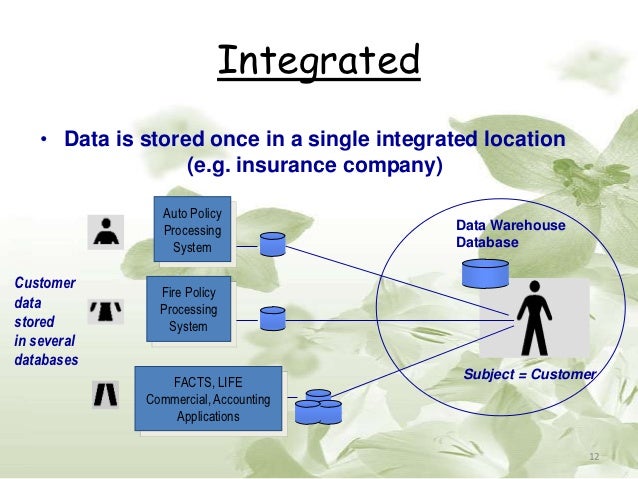 Integrated

• Data is stored once in a single integrated location (e.g. insurance company)

Customer data stored in several databases

Auto Policy Processing System

Fire Policy Processing System

FACTS, LIFE Commercial, Accounting Applications

Data Warehouse Database

Subject = Customer

12